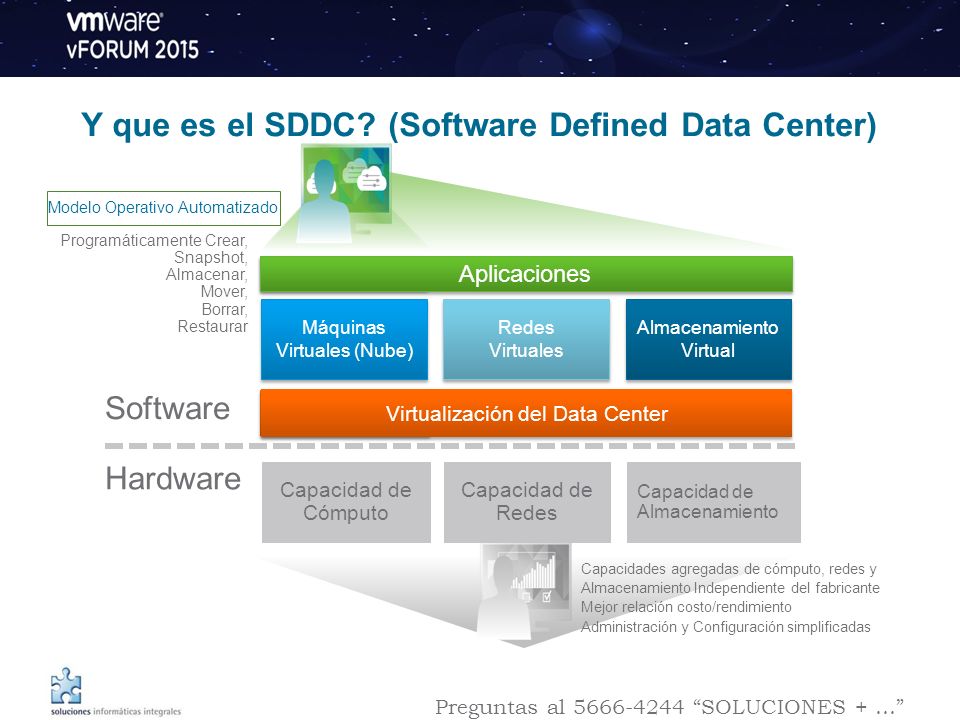 vmware
vFORUM 2015

Y que es el SDDC? (Software Defined Data Center)

Modelo Operativo Automatizado

Programáticamente Crear, Snapshot, Almacenar, Mover, Borrar, Restaurar

Aplicaciones

Máquinas Virtuales (Nube)

Redes Virtuales

Almacenamiento Virtual

Software

Virtualización del Data Center

Hardware

Capacidad de Cómputo

Capacidad de Redes

Capacidad de Almacenamiento

Capacidades agregadas de cómputo, redes y Almacenamiento Independiente del fabricante
Mejor relación costo/rendimiento
Administración y Configuración simplificadas

soluciones informáticas integrales

Preguntas al 5666-4244 “SOLUCIONES + ...”